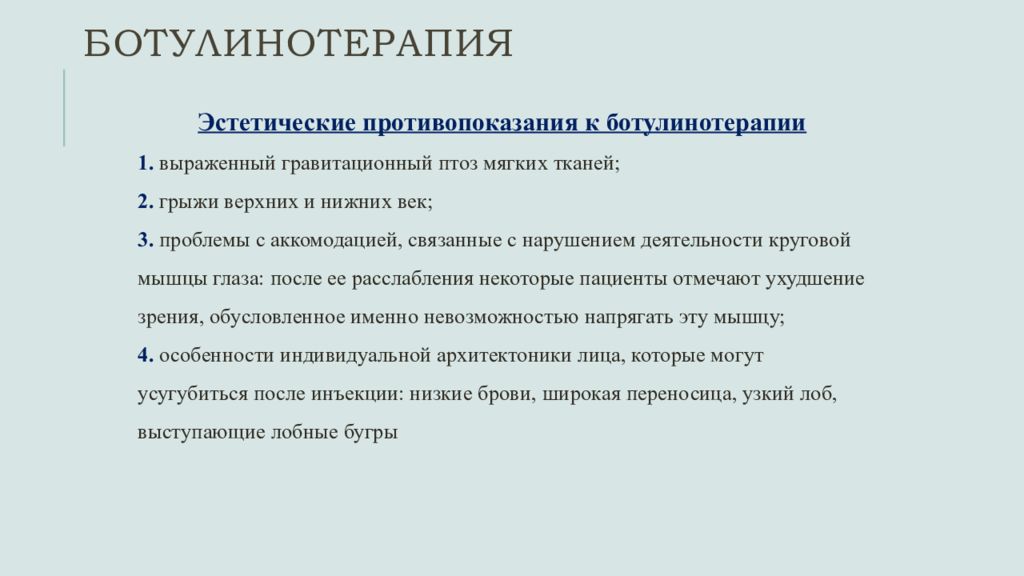 БОТУЛИНОТЕРАПИЯ

Эстетические противопоказания к ботулинотерапии

1. выраженный гравитационный птоз мягких тканей;

2. грыжи верхних и нижних век;

3. проблемы с аккомодацией, связанные с нарушением деятельности круговой мышцы глаза: после ее расслабления некоторые пациенты отмечают ухудшение зрения, обусловленное именно невозможностью напрягать эту мышцу;

4. особенности индивидуальной архитектоники лица, которые могут усугубиться после инъекции: низкие брови, широкая переносица, узкий лоб, выступающие лобные бугры